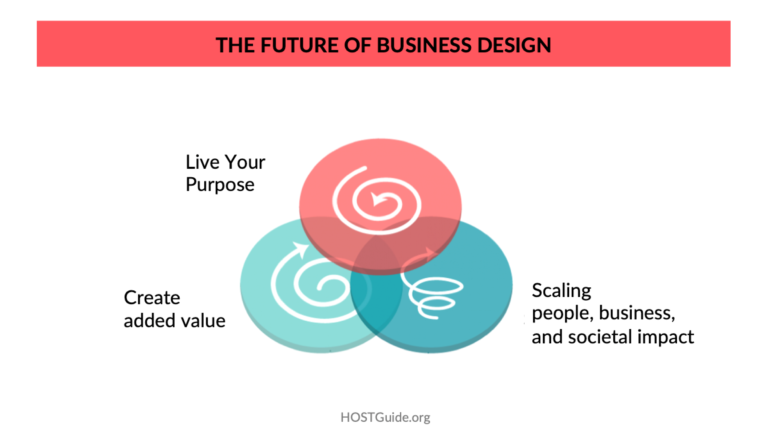 THE FUTURE OF BUSINESS DESIGN

Live Your Purpose

Create added value

Scaling people, business, and societal impact

HOSTGuide.org